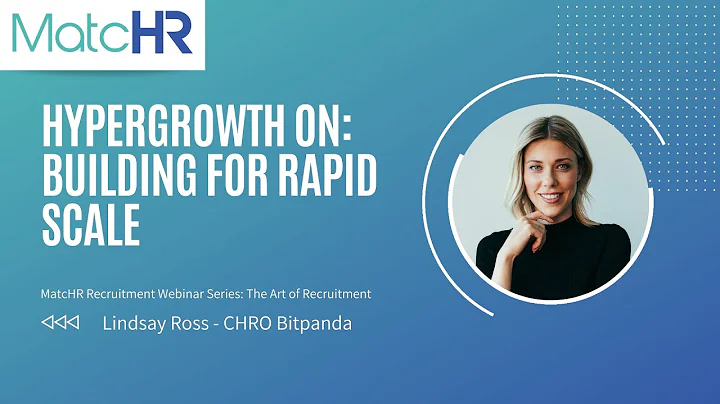 MatcHR

HYPERGROWTH ON: BUILDING FOR RAPID SCALE

MatcHR Recruitment Webinar Series: The Art of Recruitment

Lindsay Ross - CHRO Bitpanda